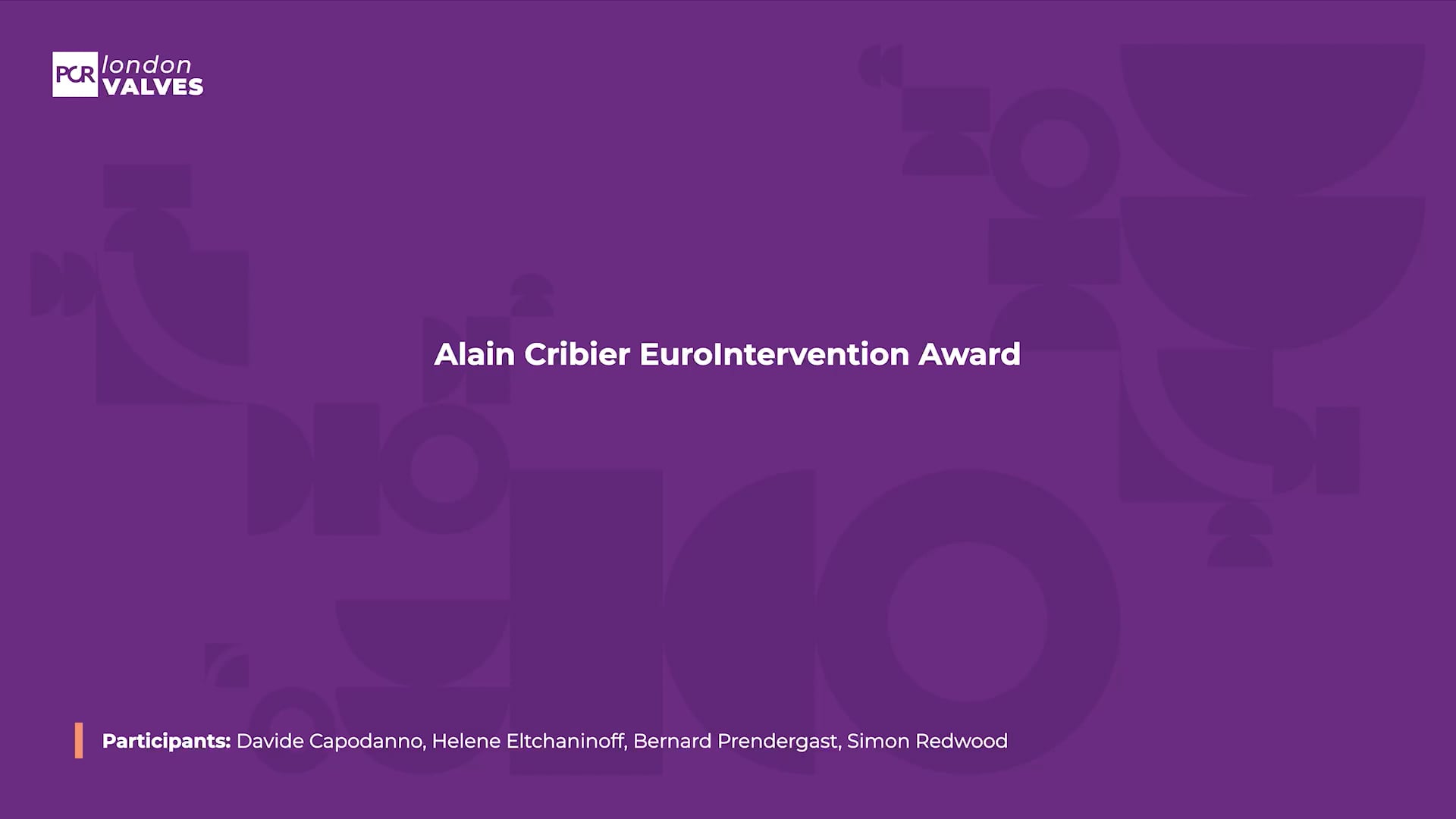 PCR london VALVES

Alain Cribier EuroIntervention Award

Participants: Davide Capodanno, Helene Eltchaninoff, Bernard Prendergast, Simon Redwood